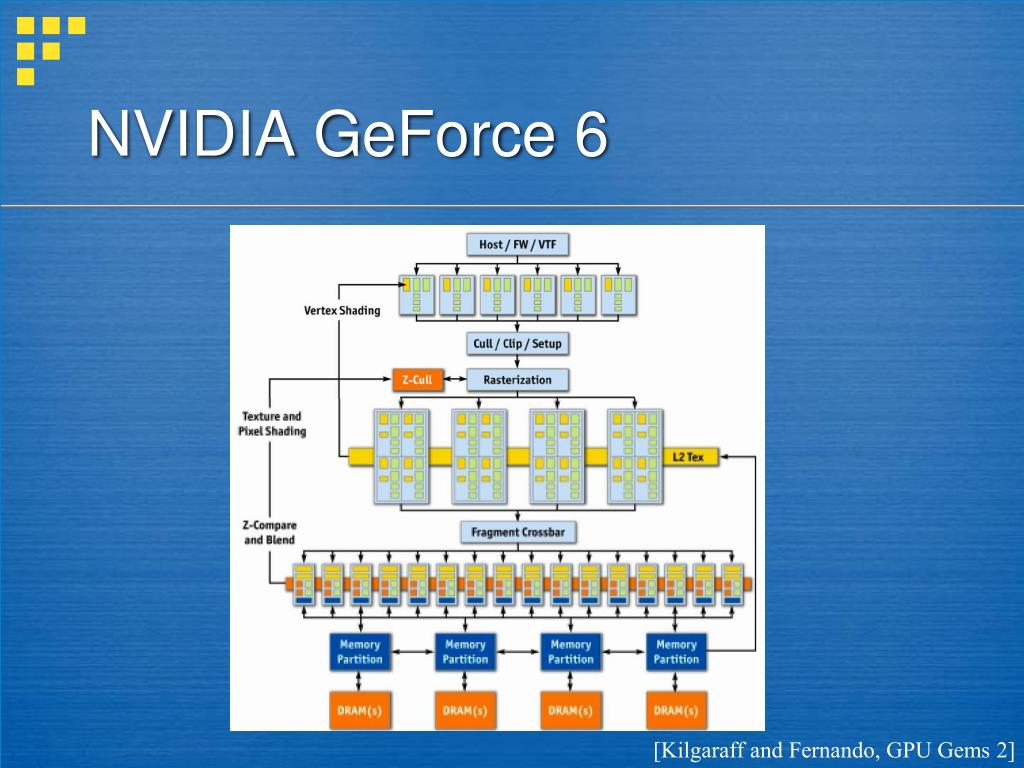 NVIDIA GeForce 6

Host / FW / VTF

Vertex Shading

Cull / Clip / Setup

Z-Cull

Rasterization

Texture and Pixel Shading

L2 Tex

Z-Compare and Blend

Fragment Crossbar

Memory Partition

Memory Partition

Memory Partition

Memory Partition

DRAM(s)

DRAM(s)

DRAM(s)

DRAM(s)

[Kilgaraff and Fernando, GPU Gems 2]